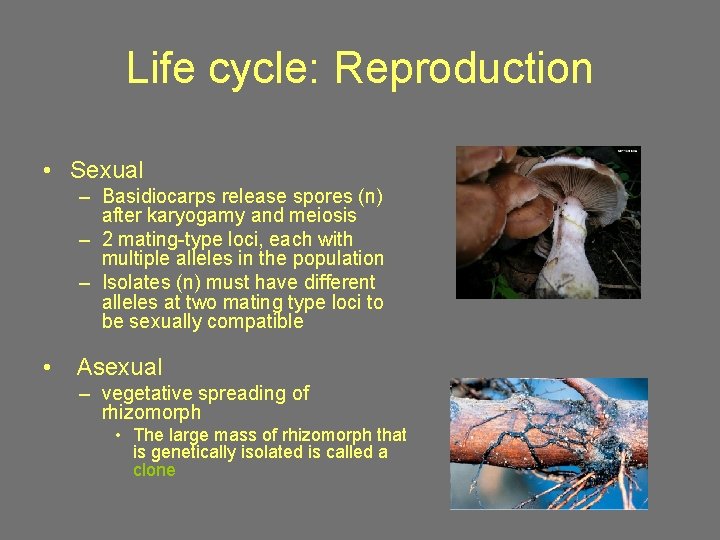 Life cycle: Reproduction

• Sexual
– Basidiocarps release spores (n) after karyogamy and meiosis
– 2 mating-type loci, each with multiple alleles in the population
– Isolates (n) must have different alleles at two mating type loci to be sexually compatible

• Asexual
– vegetative spreading of rhizomorph
• The large mass of rhizomorph that is genetically isolated is called a clone